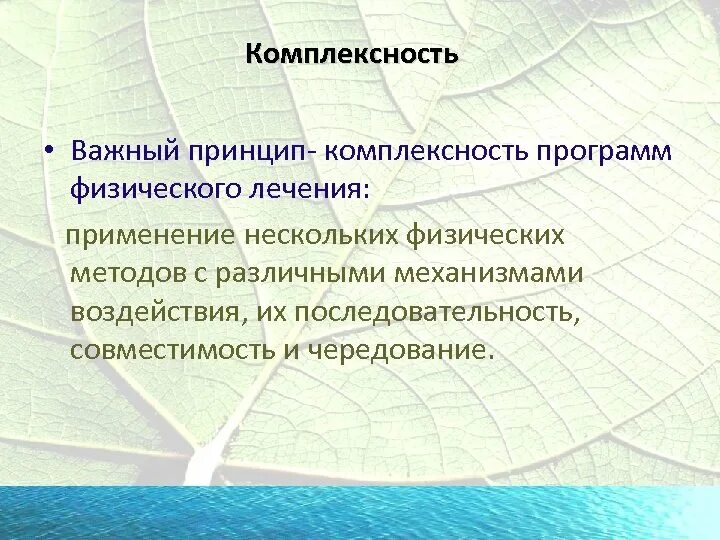 Комплексность

• Важный принцип- комплексность программ физического лечения:

применение нескольких физических методов с различными механизмами воздействия, их последовательность, совместимость и чередование.